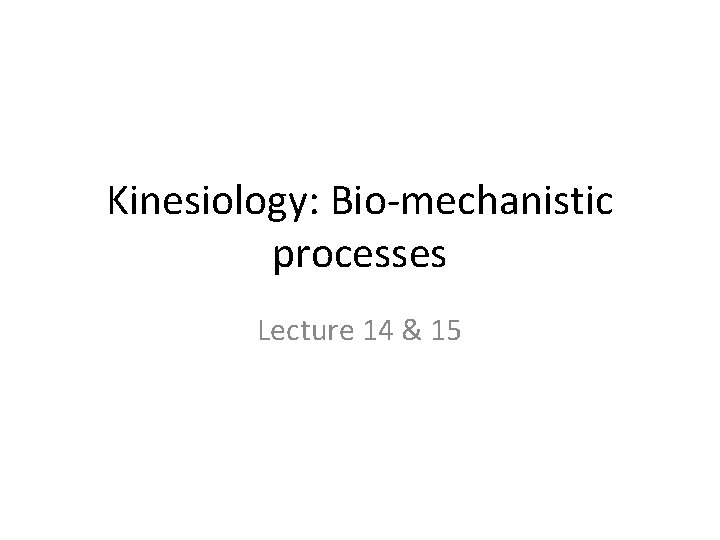 Kinesiology: Bio-mechanistic processes

Lecture 14 & 15